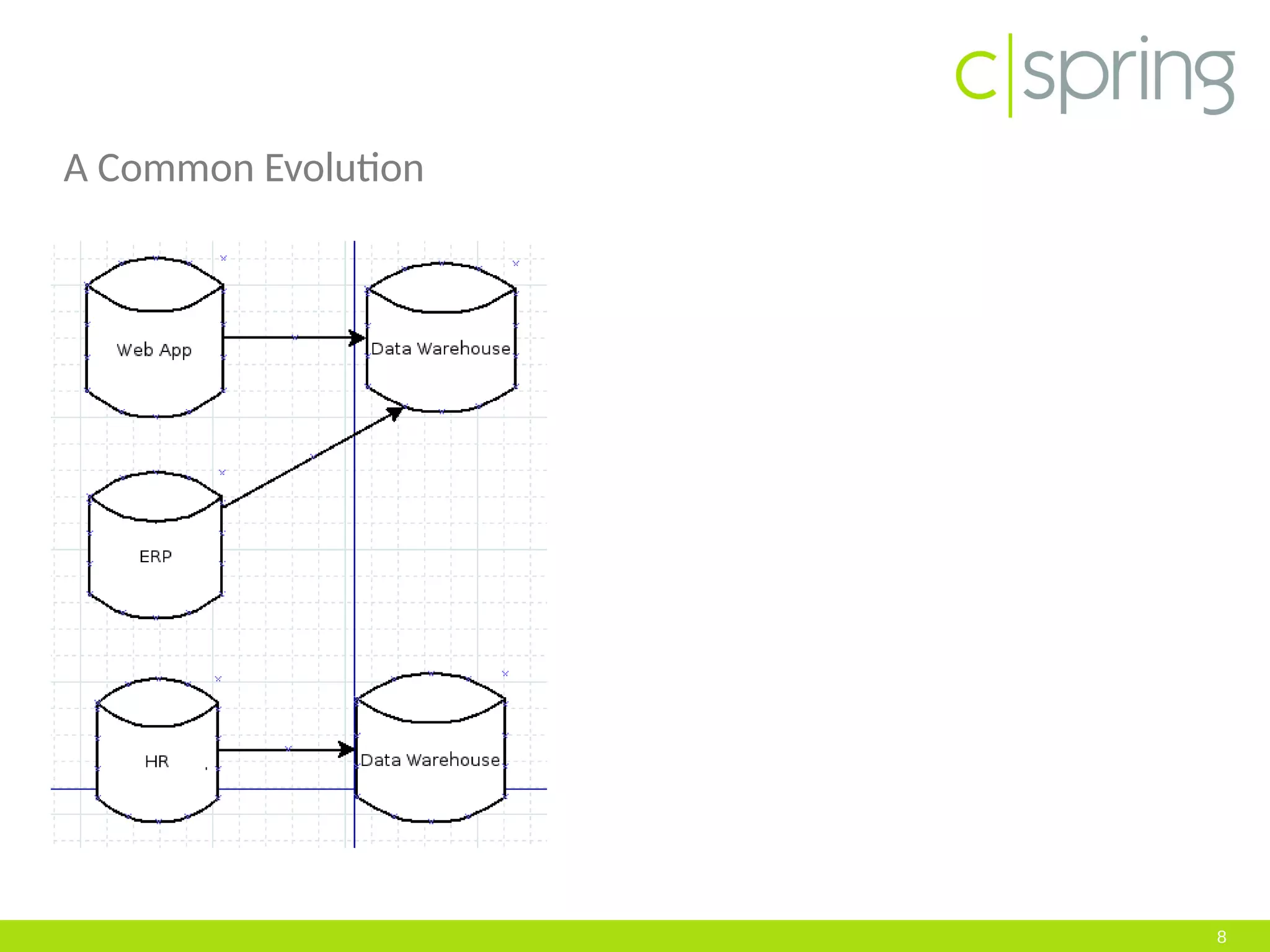 c|spring

A Common Evolution

Web App

Data Warehouse

ERP

HR

Data Warehouse

8